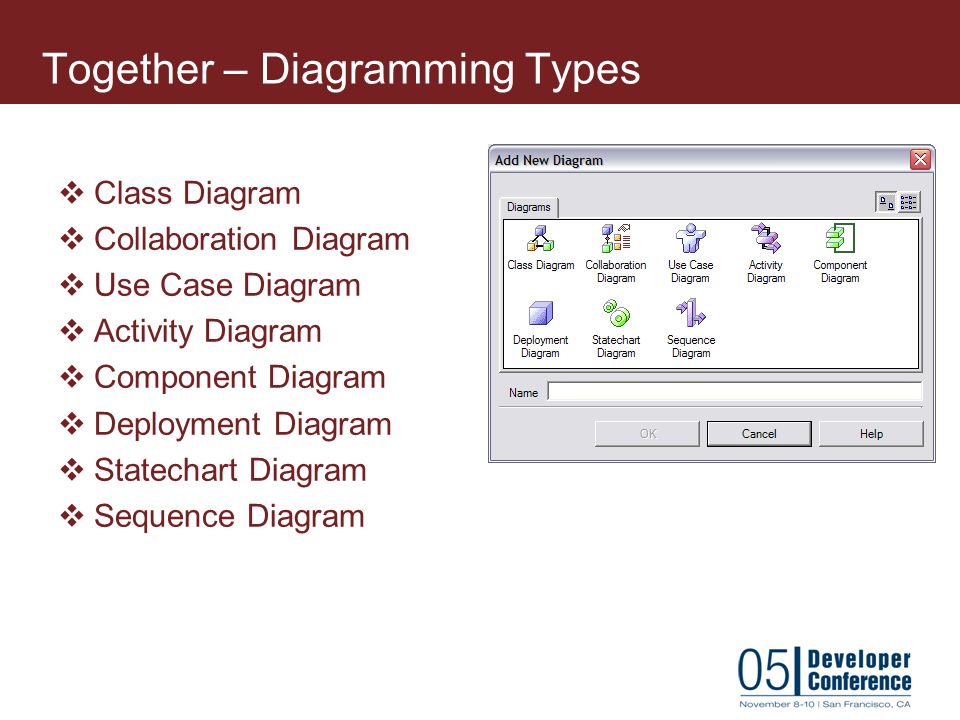 Together – Diagramming Types

❖ Class Diagram
❖ Collaboration Diagram
❖ Use Case Diagram
❖ Activity Diagram
❖ Component Diagram
❖ Deployment Diagram
❖ Statechart Diagram
❖ Sequence Diagram

Add New Diagram

Diagrams

Class Diagram
Collaboration Diagram
Use Case Diagram
Activity Diagram
Component Diagram
Deployment Diagram
Statechart Diagram
Sequence Diagram

Name

OK
Cancel
Help

05 Developer Conference
November 8-10 | San Francisco, CA